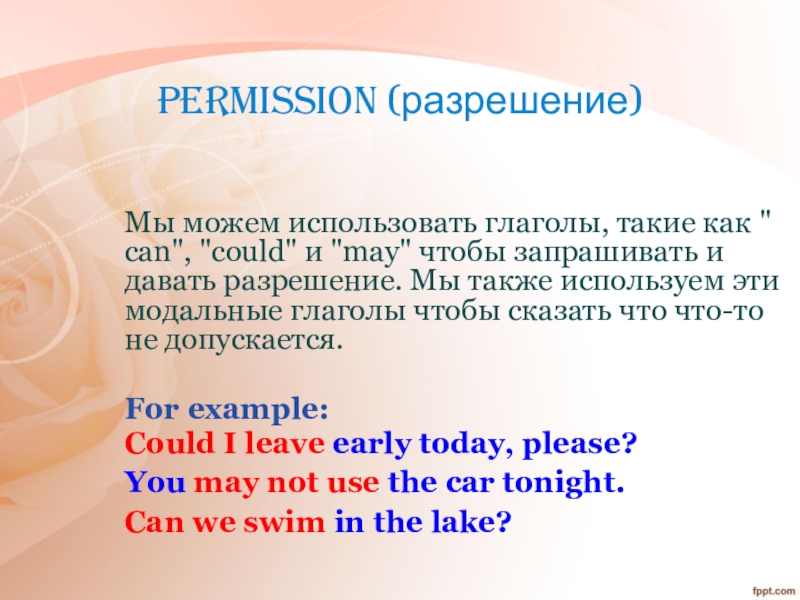 PERMISSION (разрешение)

Мы можем использовать глаголы, такие как " can", "could" и "may" чтобы запрашивать и давать разрешение. Мы также используем эти модальные глаголы чтобы сказать что что-то не допускается.

For example:
Could I leave early today, please?
You may not use the car tonight.
Can we swim in the lake?

fppt.com